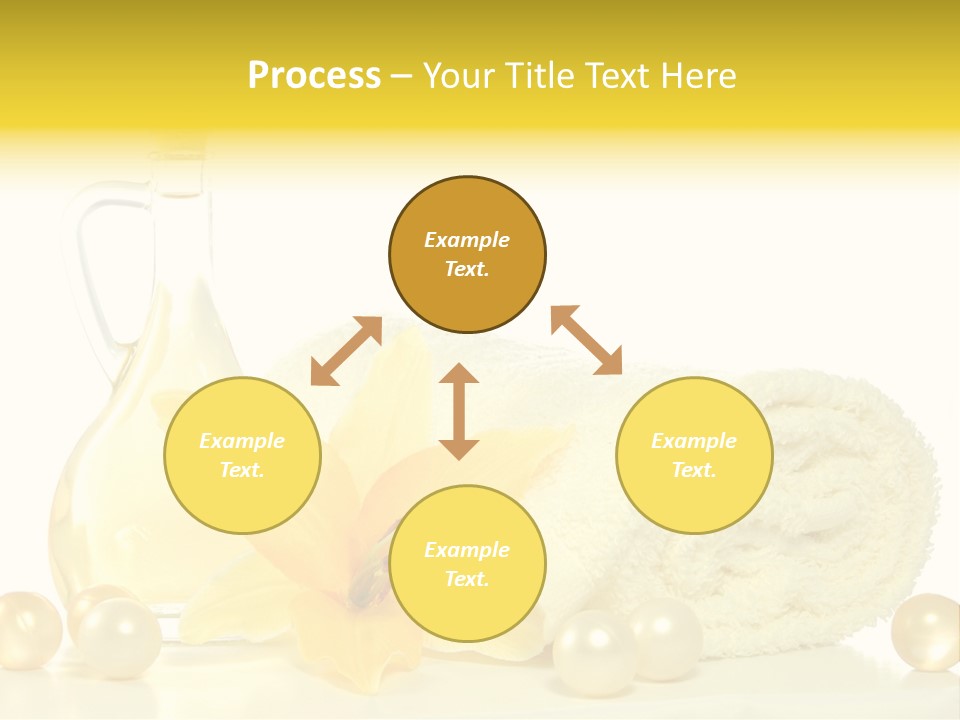 Process – Your Title Text Here

Example Text.

Example Text.

Example Text.

Example Text.